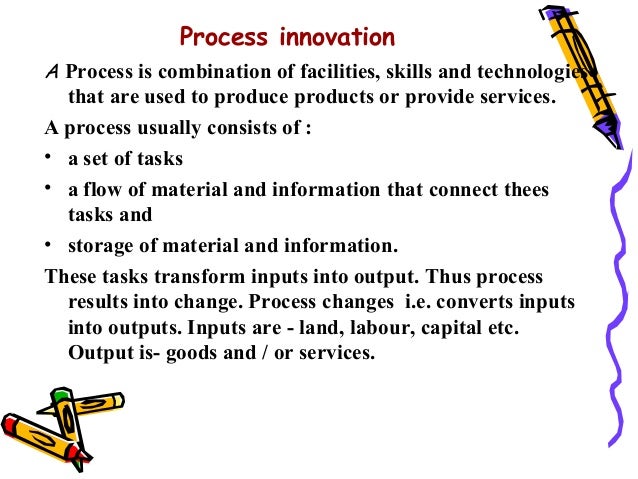 Process innovation

A Process is combination of facilities, skills and technologies that are used to produce products or provide services.

A process usually consists of :

• a set of tasks

• a flow of material and information that connect thees tasks and

• storage of material and information.

These tasks transform inputs into output. Thus process results into change. Process changes i.e. converts inputs into outputs. Inputs are - land, labour, capital etc. Output is- goods and / or services.